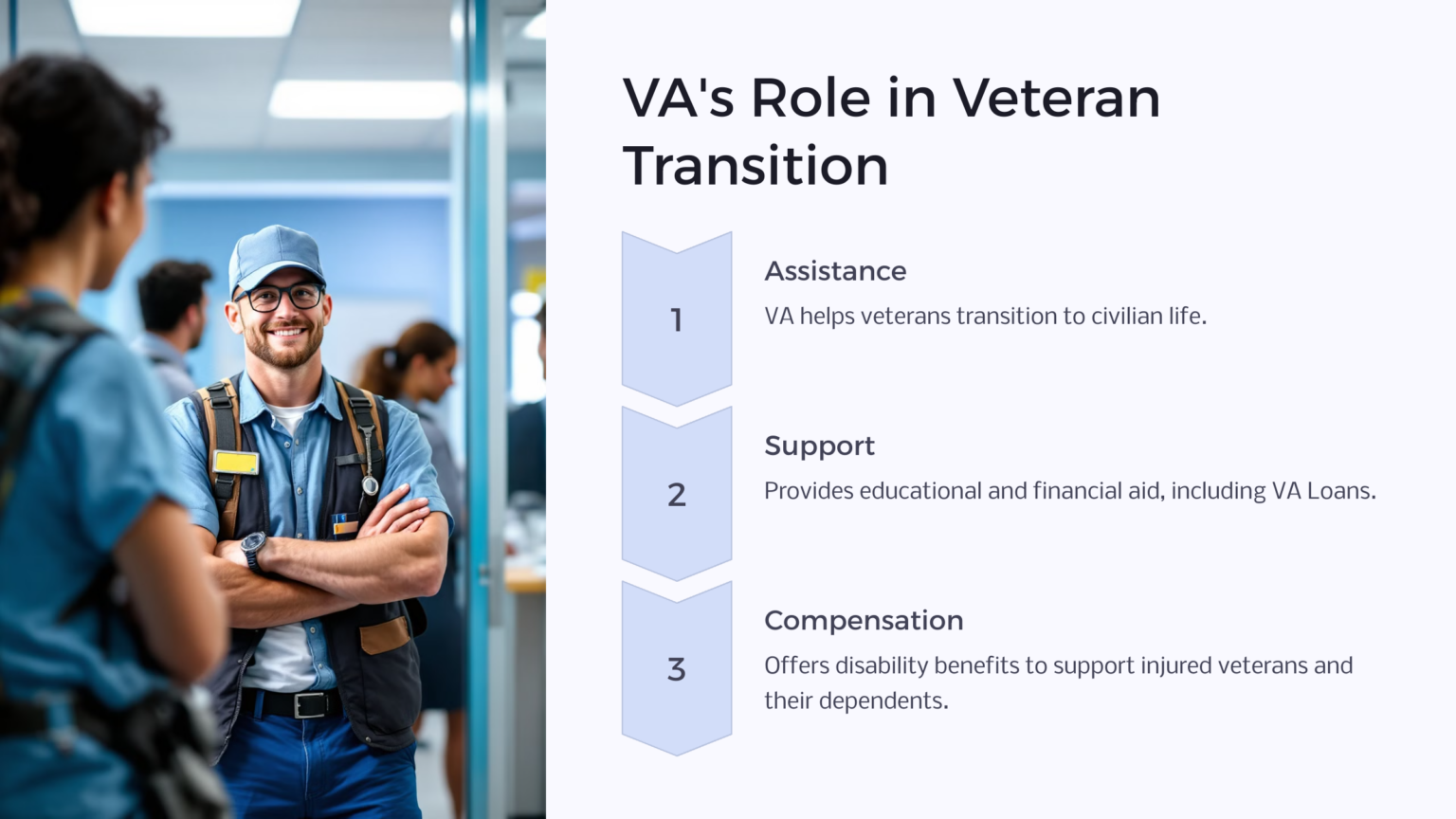 VA's Role in Veteran Transition

1

Assistance

VA helps veterans transition to civilian life.

2

Support

Provides educational and financial aid, including VA Loans.

3

Compensation

Offers disability benefits to support injured veterans and their dependents.